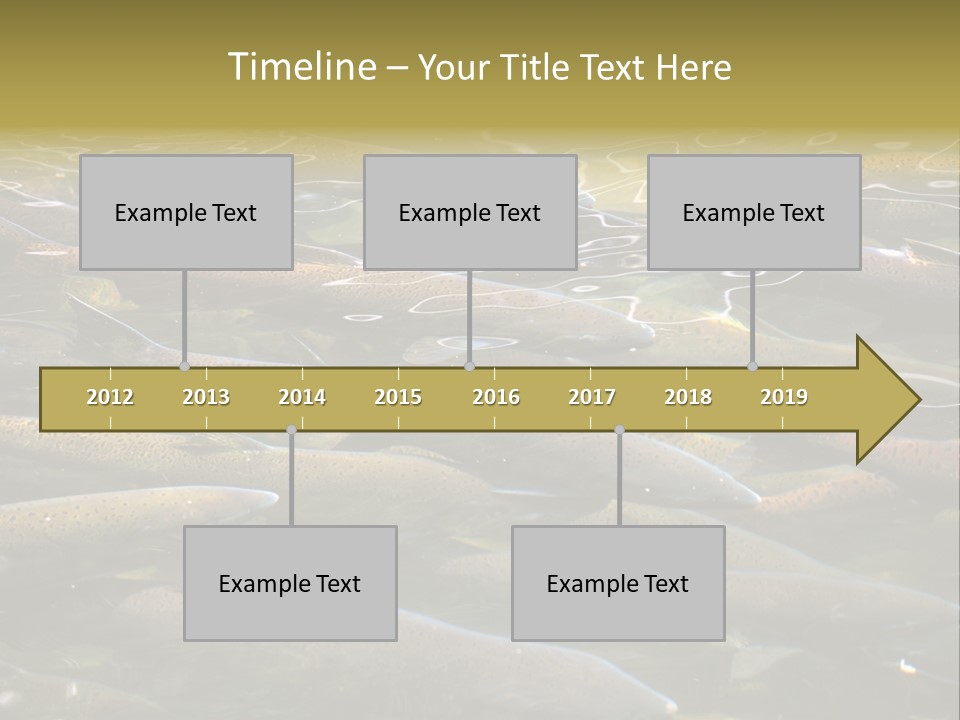 Timeline – Your Title Text Here

Example Text

Example Text

Example Text

2012 2013 2014 2015 2016 2017 2018 2019

Example Text

Example Text